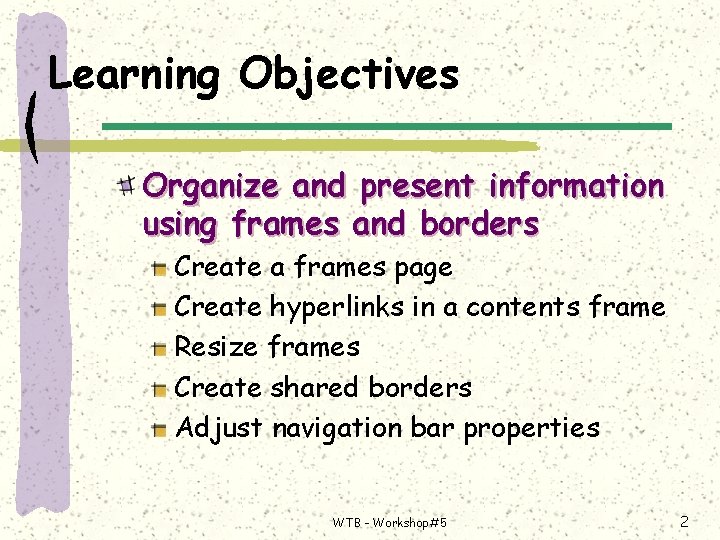 Learning Objectives

Organize and present information using frames and borders

Create a frames page

Create hyperlinks in a contents frame

Resize frames

Create shared borders

Adjust navigation bar properties

WTB - Workshop#5

2